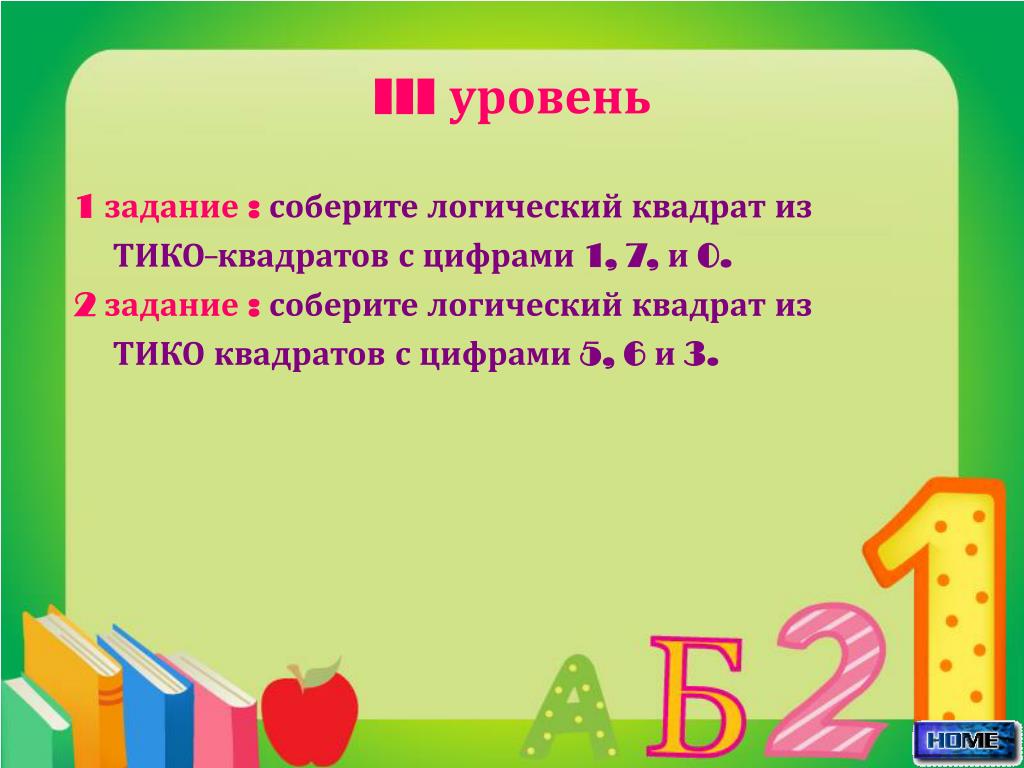 III уровень

1 задание : соберите логический квадрат из ТИКО-квадратов с цифрами 1, 7, и 0.

2 задание : соберите логический квадрат из ТИКО квадратов с цифрами 5, 6 и 3.

А Б 2 1

HOME